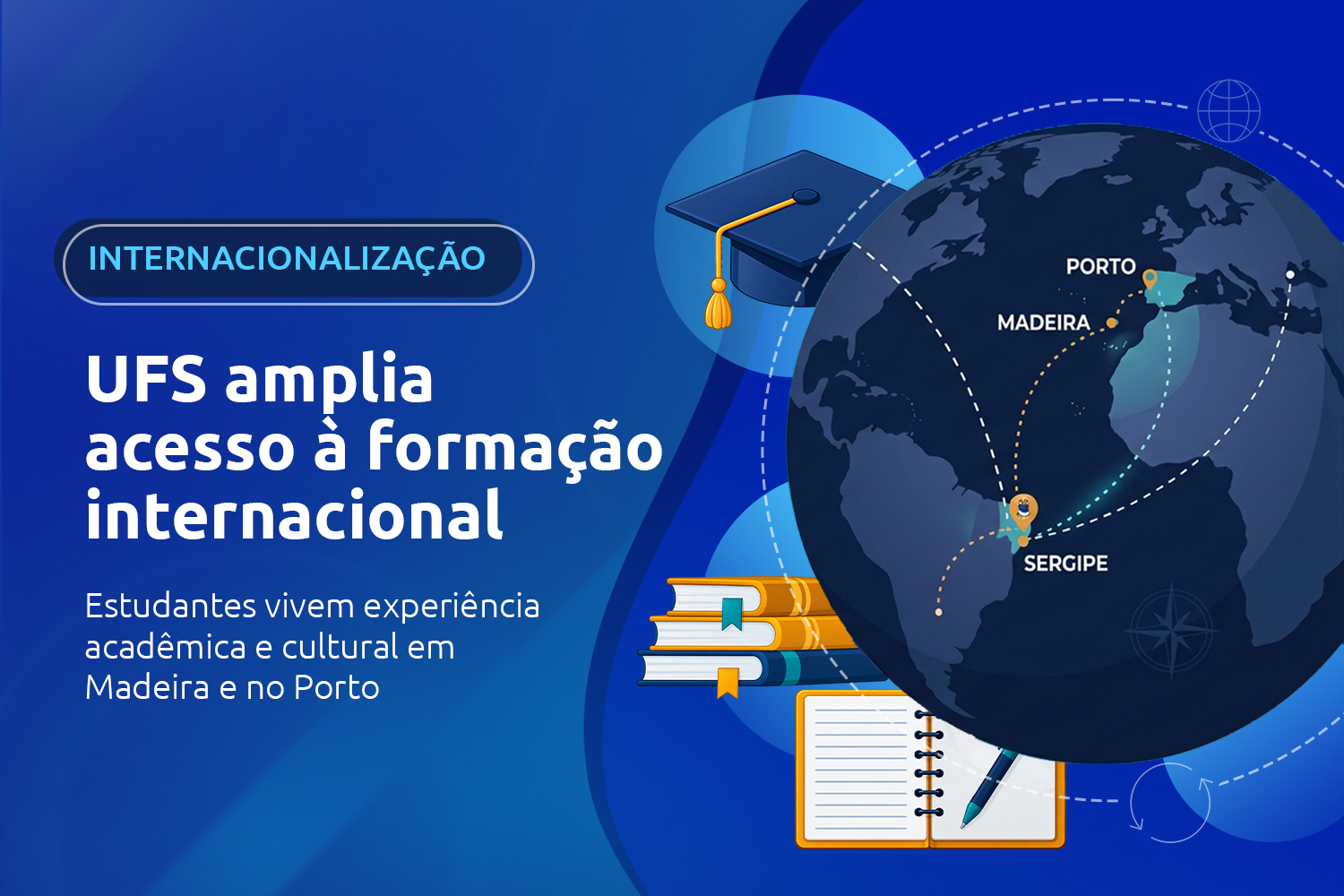 INTERNACIONALIZAÇÃO

UFS amplia acesso à formação internacional

Estudantes vivem experiência acadêmica e cultural em Madeira e no Porto

PORTO

MADEIRA

SERGIPE